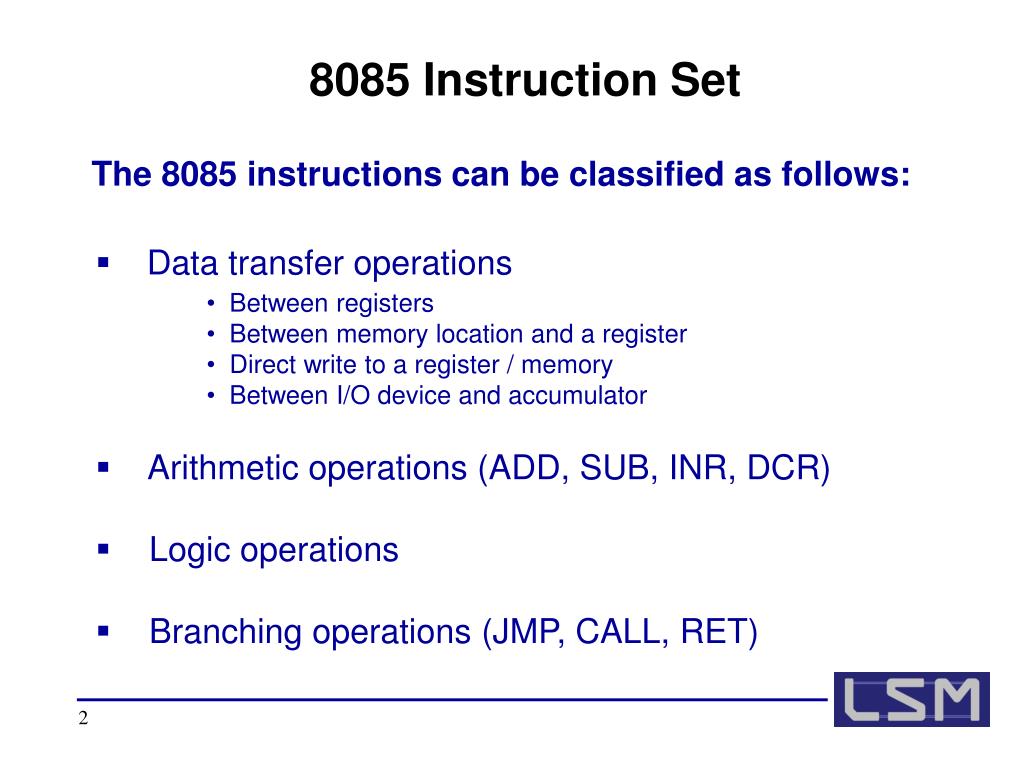 8085 Instruction Set

The 8085 instructions can be classified as follows:

▪ Data transfer operations
  • Between registers
  • Between memory location and a register
  • Direct write to a register / memory
  • Between I/O device and accumulator

▪ Arithmetic operations (ADD, SUB, INR, DCR)

▪ Logic operations

▪ Branching operations (JMP, CALL, RET)

2

LSM